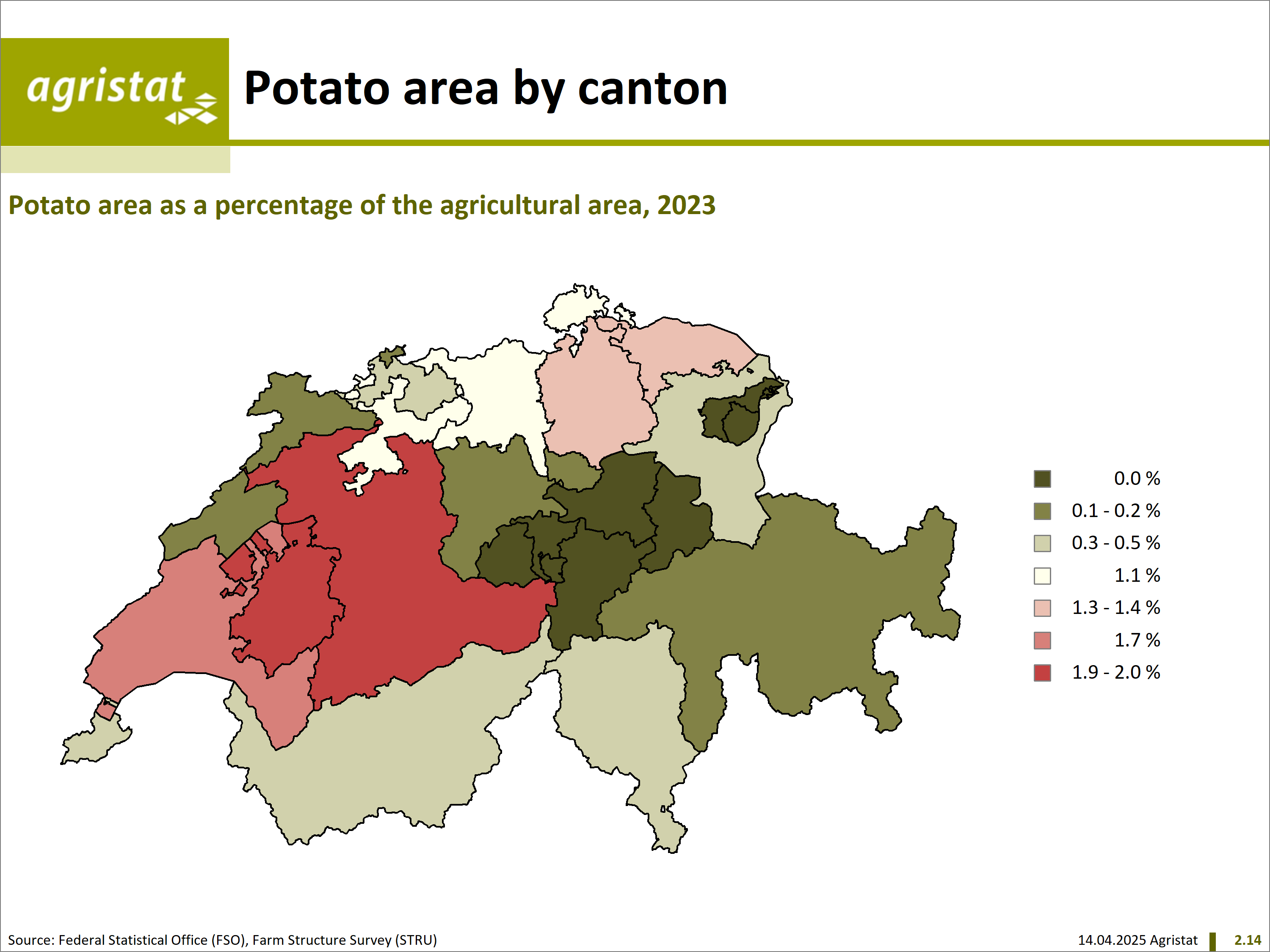 agristat

Potato area by canton

Potato area as a percentage of the agricultural area, 2023

0.0 %
0.1 - 0.2 %
0.3 - 0.5 %
1.1 %
1.3 - 1.4 %
1.7 %
1.9 - 2.0 %

Source: Federal Statistical Office (FSO), Farm Structure Survey (STRU)

14.04.2025 Agristat 2.14